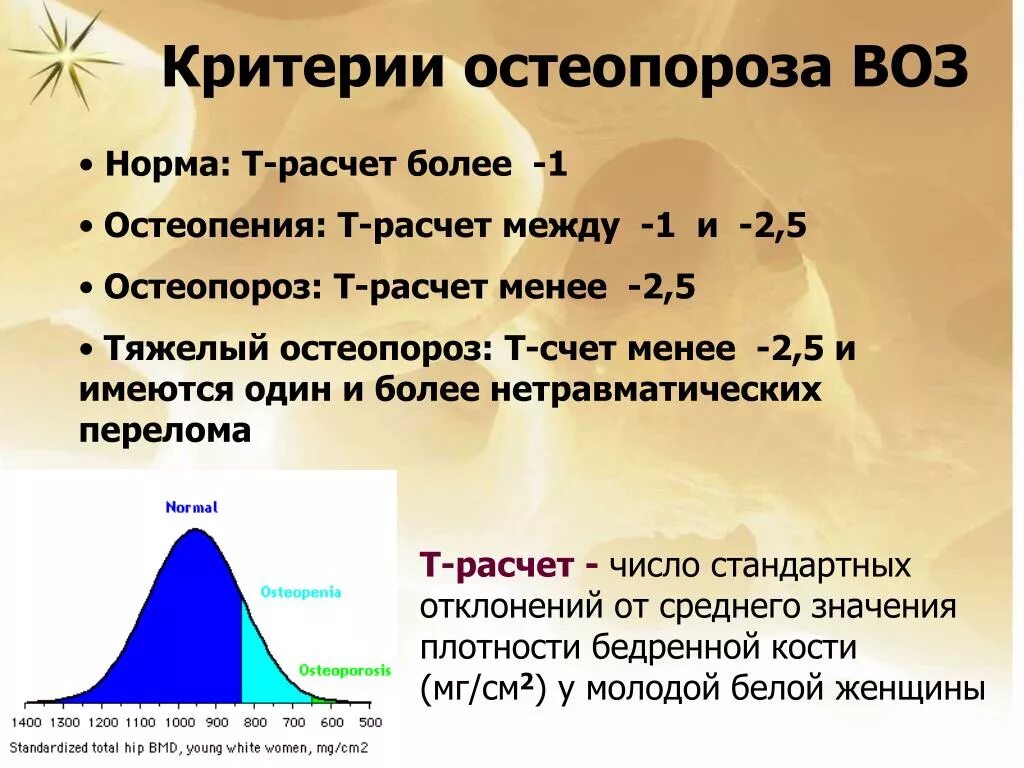 Критерии остеопороза ВОЗ

• Норма: Т-расчет более -1

• Остеопения: Т-расчет между -1 и -2,5

• Остеопороз: Т-расчет менее -2,5

• Тяжелый остеопороз: Т-счет менее -2,5 и имеются один и более нетравматических перелома

Normal

Osteopenia

Osteoporosis

1400 1300 1200 1100 1000 900 800 700 600 500

Standardized total hip BMD, young white women, mg/cm2

Т-расчет - число стандартных отклонений от среднего значения плотности бедренной кости (мг/см$^2$) у молодой белой женщины